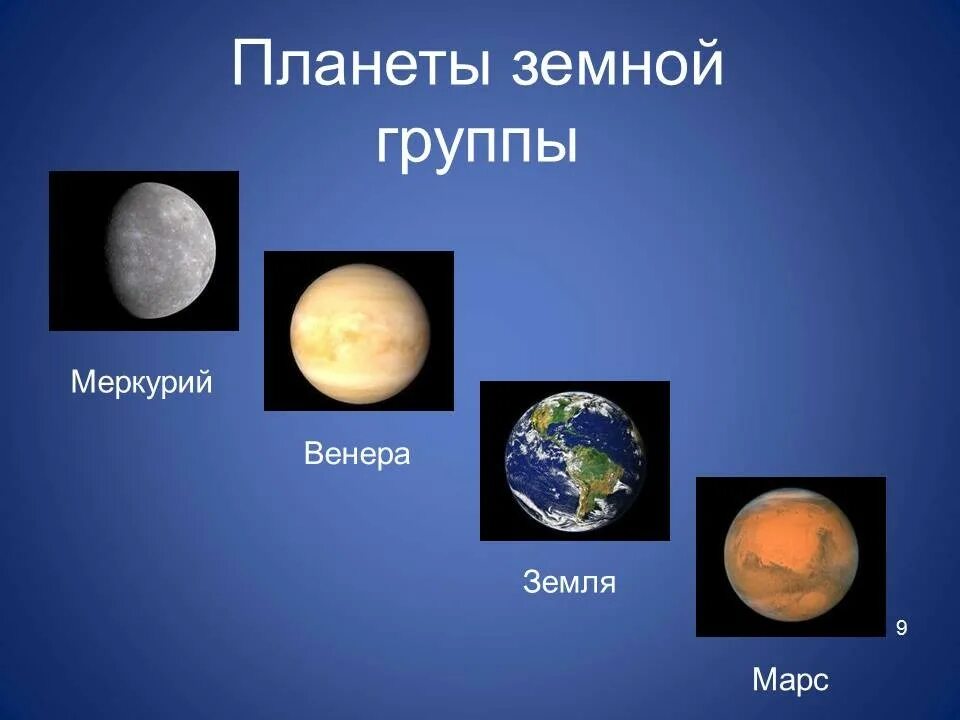 Планеты земной группы

Меркурий

Венера

Земля

9

Марс